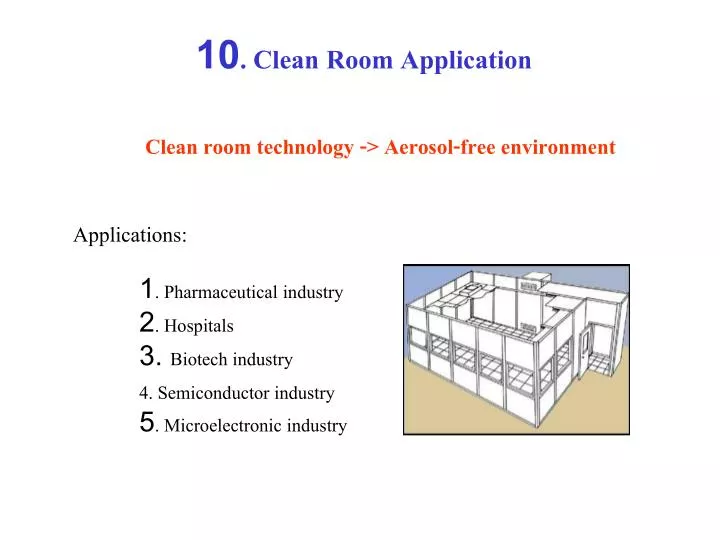 10. Clean Room Application

Clean room technology -> Aerosol-free environment

Applications:

1. Pharmaceutical industry
2. Hospitals
3. Biotech industry
4. Semiconductor industry
5. Microelectronic industry